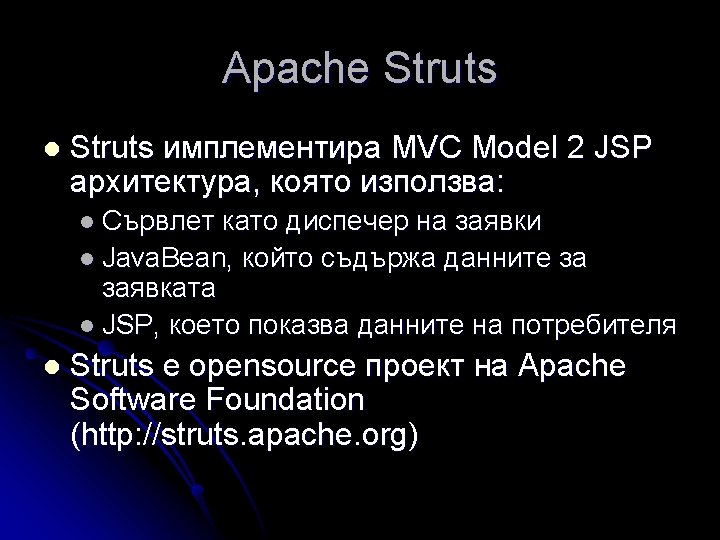 Apache Struts

- Struts имплементира MVC Model 2 JSP архитектура, която използва:
  - Сървлет като диспечер на заявки
  - JavaBean, който съдържа данните за заявката
  - JSP, което показва данните на потребителя
- Struts е opensource проект на Apache Software Foundation (http://struts.apache.org)